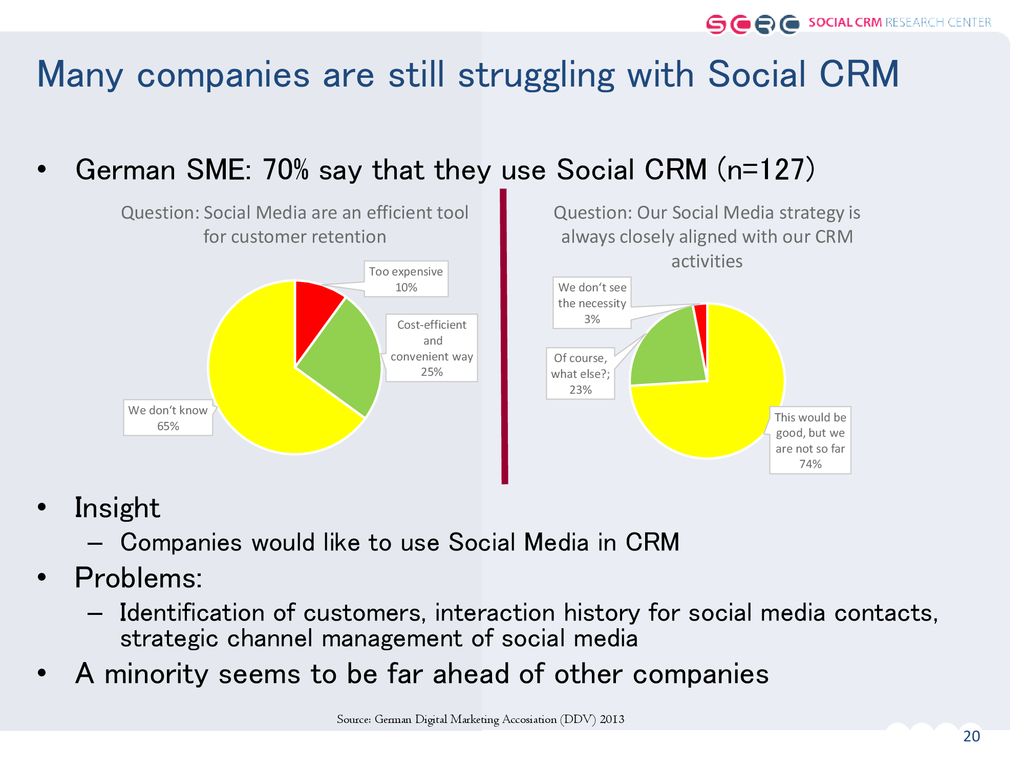 SCRC SOCIAL CRM RESEARCH CENTER

Many companies are still struggling with Social CRM

• German SME: 70% say that they use Social CRM (n=127)

Question: Social Media are an efficient tool for customer retention

Too expensive 10%

Cost-efficient and convenient way 25%

We don't know 65%

Question: Our Social Media strategy is always closely aligned with our CRM activities

We don't see the necessity 3%

Of course, what else?; 23%

This would be good, but we are not so far 74%

• Insight
– Companies would like to use Social Media in CRM
• Problems:
– Identification of customers, interaction history for social media contacts, strategic channel management of social media
• A minority seems to be far ahead of other companies

Source: German Digital Marketing Accosiation (DDV) 2013

20